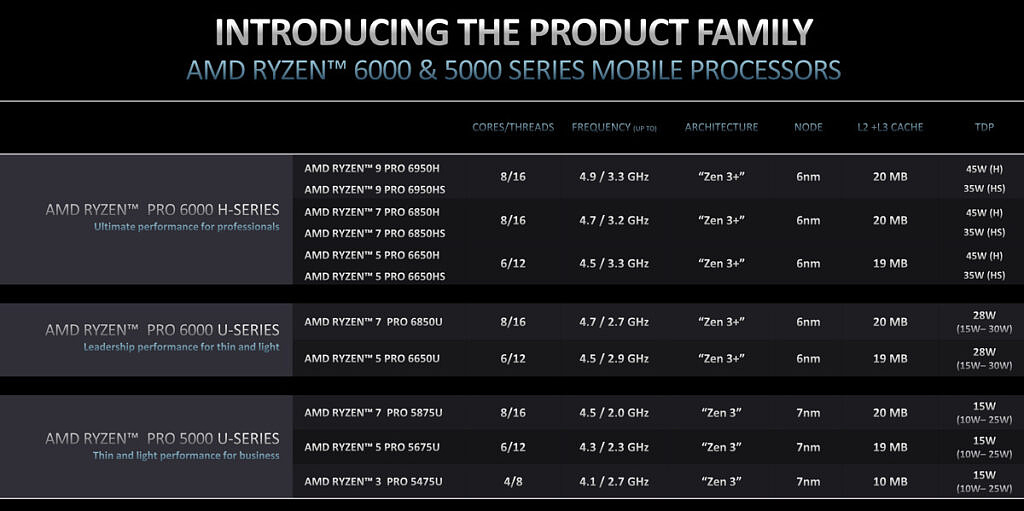 INTRODUCING THE PRODUCT FAMILY

AMD RYZEN™ 6000 & 5000 SERIES MOBILE PROCESSORS

| | | CORES/THREADS | FREQUENCY (UP TO) | ARCHITECTURE | NODE | L2 +L3 CACHE | TDP |
|---|---|---|---|---|---|---|---|
| AMD RYZEN™ PRO 6000 H-SERIES Ultimate performance for professionals | AMD RYZEN™ 9 PRO 6950H AMD RYZEN™ 9 PRO 6950HS | 8/16 | 4.9 / 3.3 GHz | "Zen 3+" | 6nm | 20 MB | 45W (H) 35W (HS) |
| | AMD RYZEN™ 7 PRO 6850H AMD RYZEN™ 7 PRO 6850HS | 8/16 | 4.7 / 3.2 GHz | "Zen 3+" | 6nm | 20 MB | 45W (H) 35W (HS) |
| | AMD RYZEN™ 5 PRO 6650H AMD RYZEN™ 5 PRO 6650HS | 6/12 | 4.5 / 3.3 GHz | "Zen 3+" | 6nm | 19 MB | 45W (H) 35W (HS) |
| AMD RYZEN™ PRO 6000 U-SERIES Leadership performance for thin and light | AMD RYZEN™ 7 PRO 6850U | 8/16 | 4.7 / 2.7 GHz | "Zen 3+" | 6nm | 20 MB | 28W (15W– 30W) |
| | AMD RYZEN™ 5 PRO 6650U | 6/12 | 4.5 / 2.9 GHz | "Zen 3+" | 6nm | 19 MB | 28W (15W– 30W) |
| AMD RYZEN™ PRO 5000 U-SERIES Thin and light performance for business | AMD RYZEN™ 7 PRO 5875U | 8/16 | 4.5 / 2.0 GHz | "Zen 3" | 7nm | 20 MB | 15W (10W– 25W) |
| | AMD RYZEN™ 5 PRO 5675U | 6/12 | 4.3 / 2.3 GHz | "Zen 3" | 7nm | 19 MB | 15W (10W– 25W) |
| | AMD RYZEN™ 3 PRO 5475U | 4/8 | 4.1 / 2.7 GHz | "Zen 3" | 7nm | 10 MB | 15W (10W– 25W) |